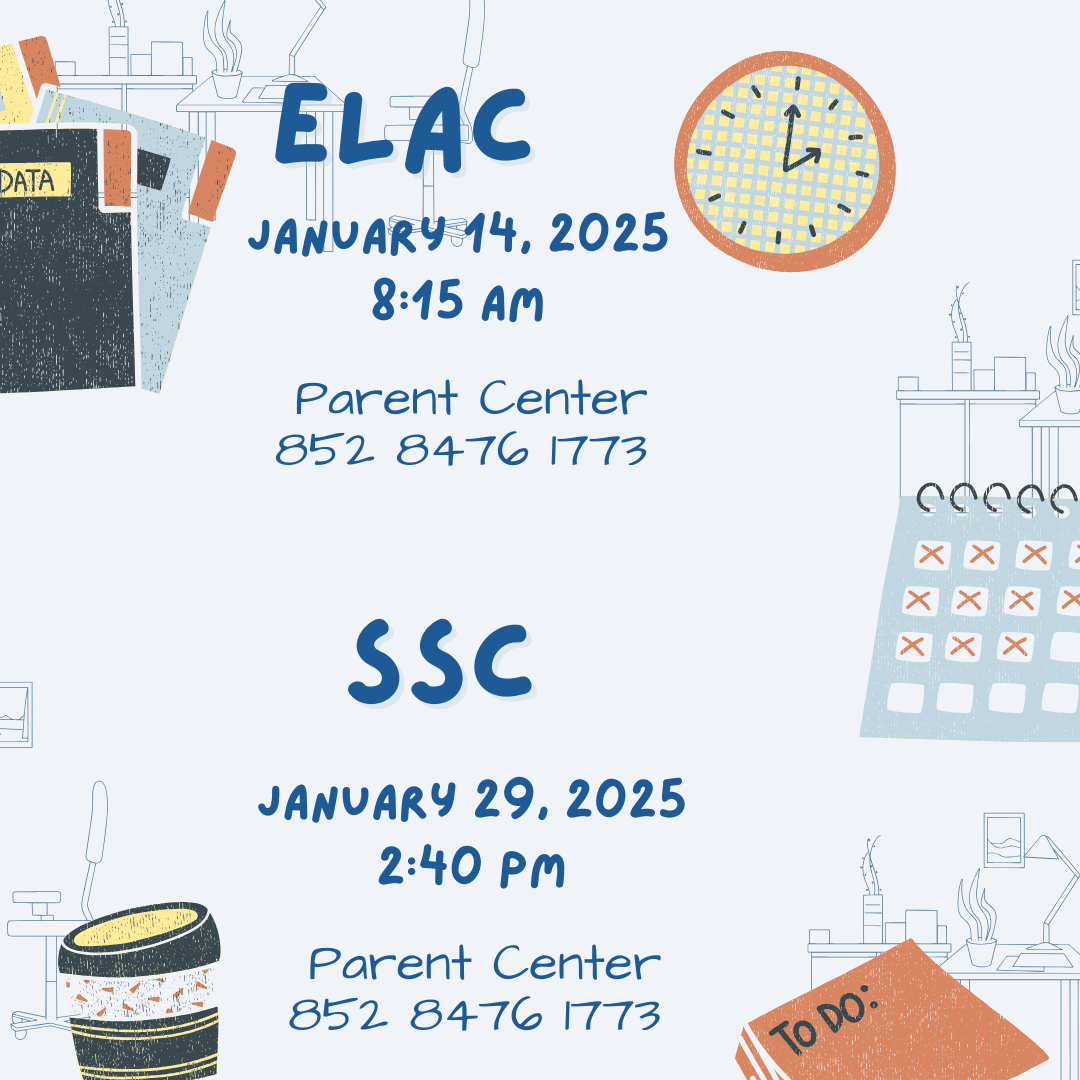 DATA

ELAC

JANUARY 14, 2025
8:15 AM

Parent Center
852 8476 1773

SSC

JANUARY 29, 2025
2:40 PM

Parent Center
852 8476 1773

TO DO: